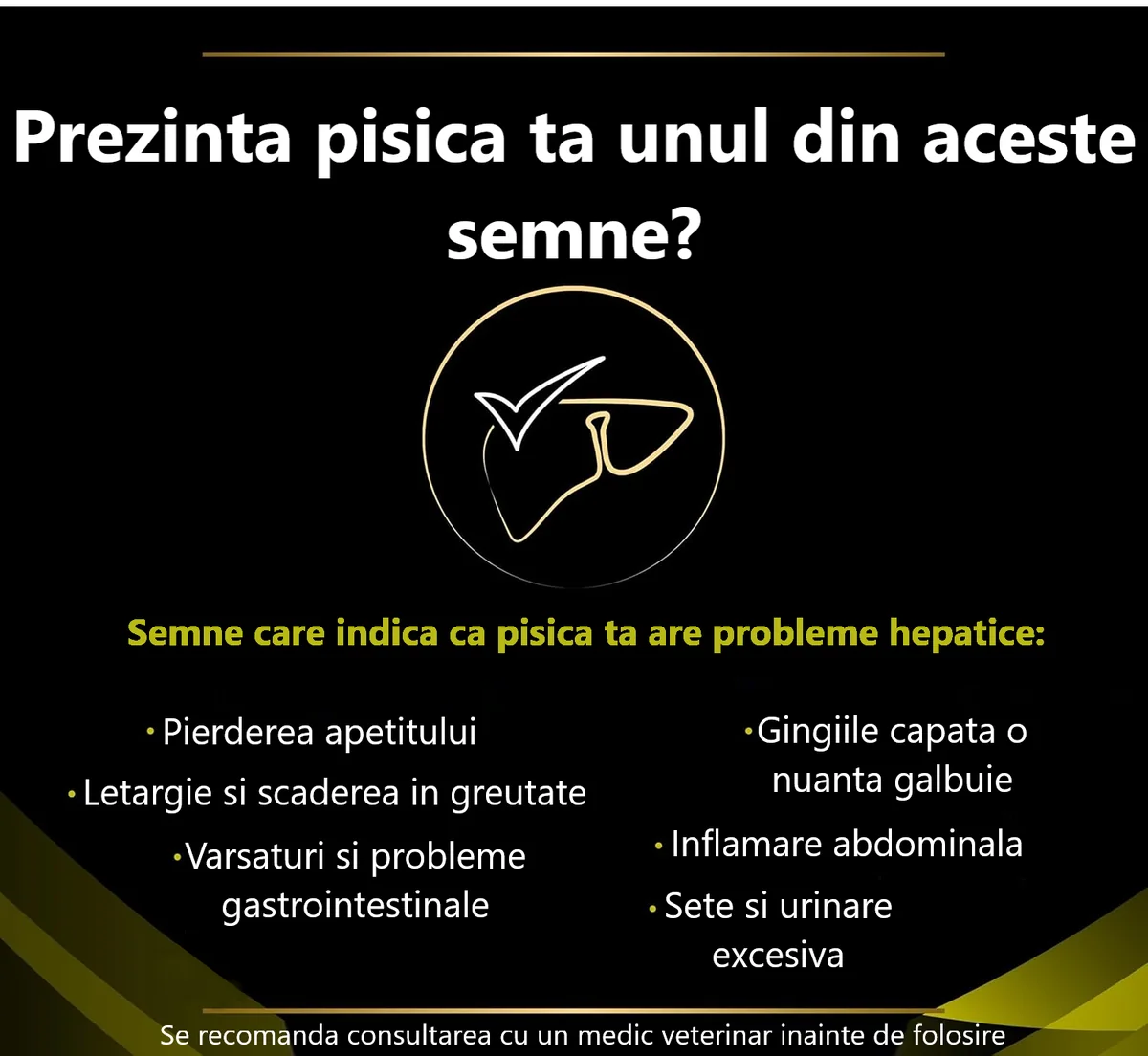 Prezinta pisica ta unul din aceste semne?

Semne care indica ca pisica ta are probleme hepatice:

• Pierderea apetitului
• Letargie si scaderea in greutate
• Varsaturi si probleme gastrointestinale

• Gingiile capata o nuanta galbuie
• Inflamare abdominala
• Sete si urinare excesiva

Se recomanda consultarea cu un medic veterinar inainte de folosire